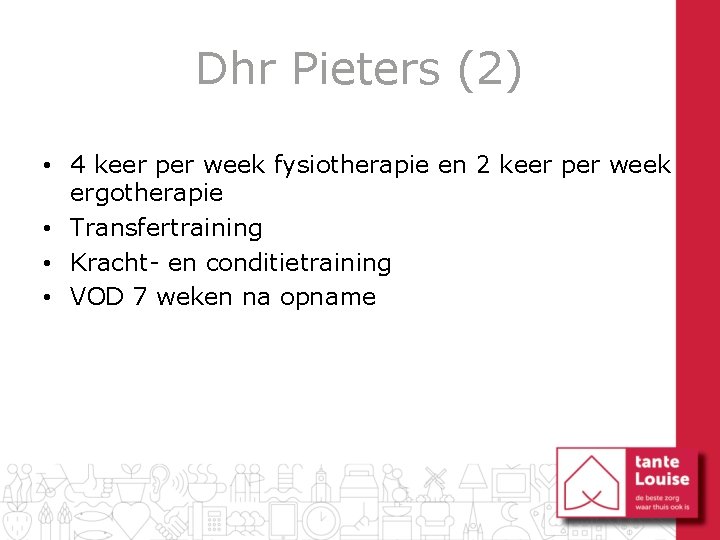 Dhr Pieters (2)

• 4 keer per week fysiotherapie en 2 keer per week ergotherapie
• Transfertraining
• Kracht- en conditietraining
• VOD 7 weken na opname

tante Louise
de beste zorg waar thuis ook is